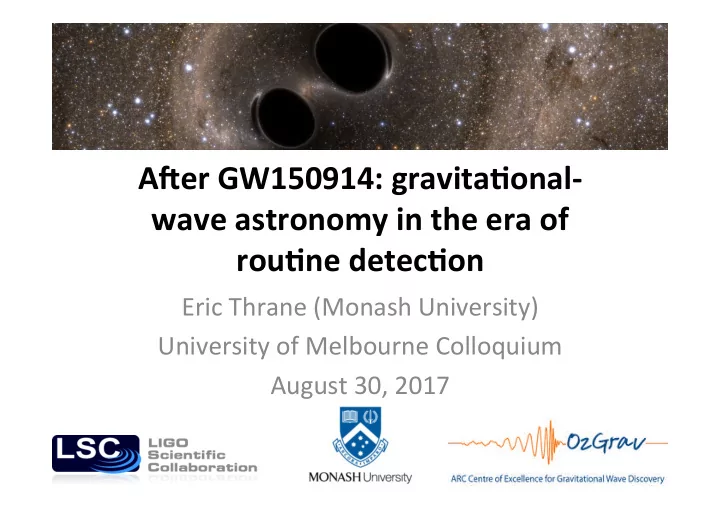 After GW150914: gravitational-wave astronomy in the era of routine detection

Eric Thrane (Monash University)
University of Melbourne Colloquium
August 30, 2017

LSC LIGO Scientific Collaboration

MONASH University

OzGrav
ARC Centre of Excellence for Gravitational Wave Discovery